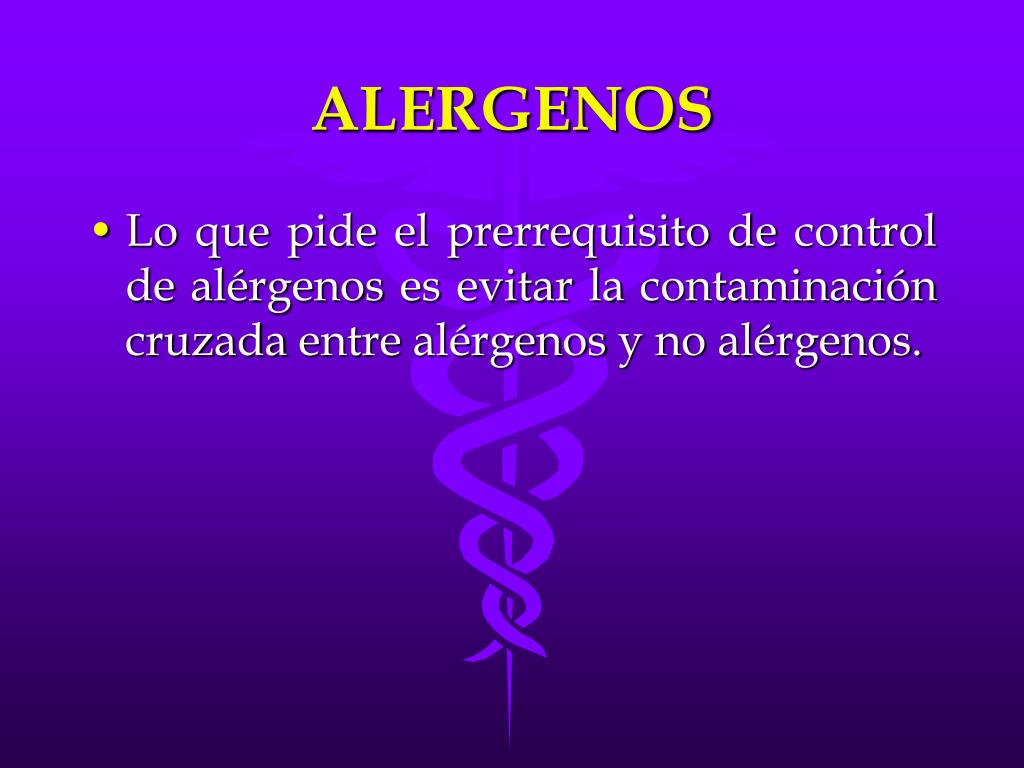 ALERGENOS

• Lo que pide el prerrequisito de control de alérgenos es evitar la contaminación cruzada entre alérgenos y no alérgenos.